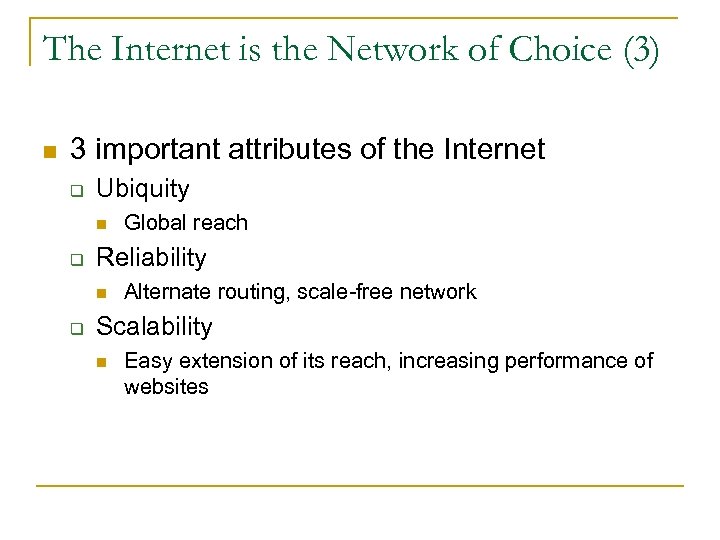 The Internet is the Network of Choice (3)

- 3 important attributes of the Internet
  - Ubiquity
    - Global reach
  - Reliability
    - Alternate routing, scale-free network
  - Scalability
    - Easy extension of its reach, increasing performance of websites